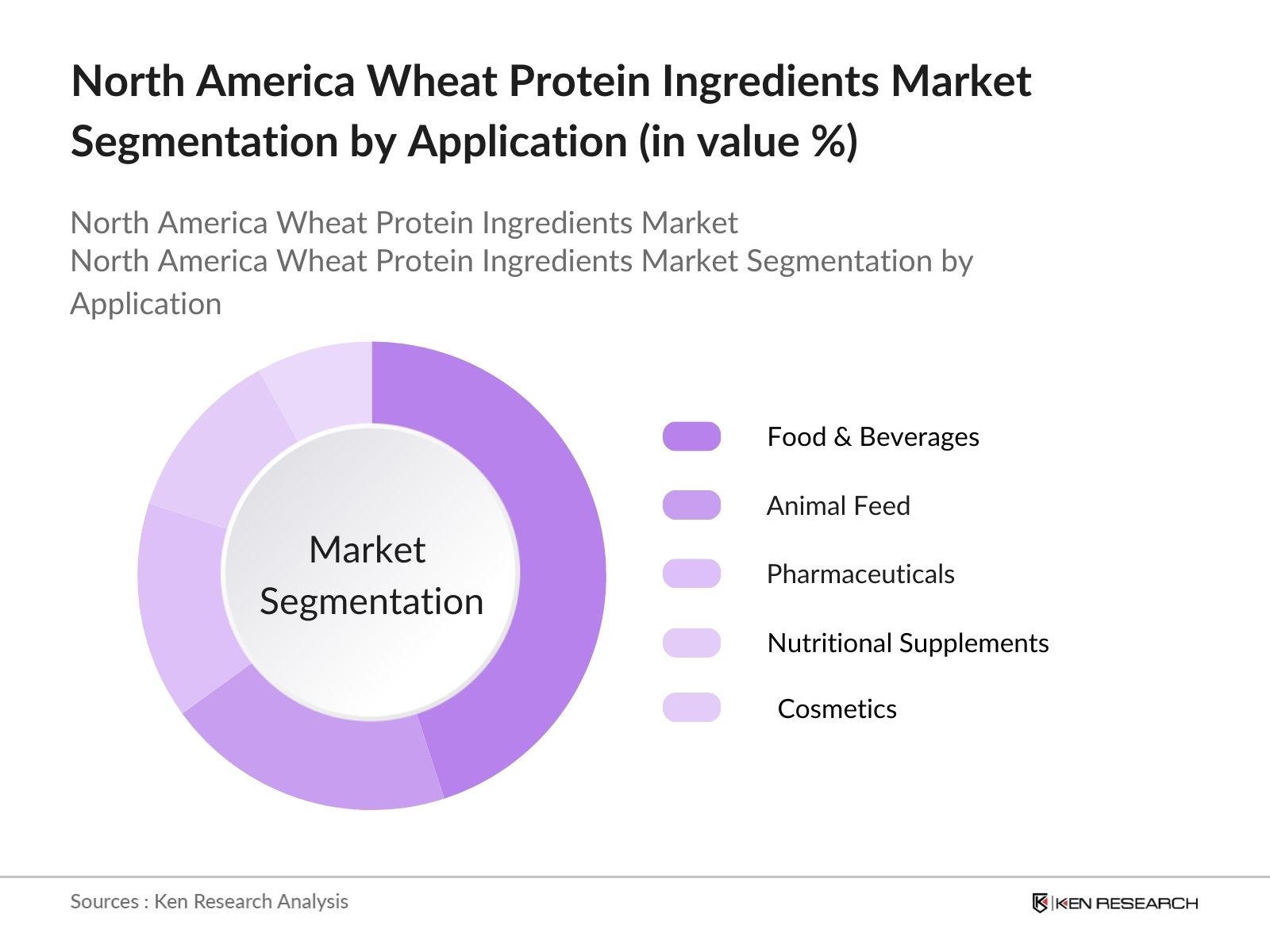 North America Wheat Protein Ingredients Market Segmentation by Application (in value %)

North America Wheat Protein Ingredients Market
North America Wheat Protein Ingredients Market Segmentation by Application

Market Segmentation

Food & Beverages

Animal Feed

Pharmaceuticals

Nutritional Supplements

Cosmetics

Sources : Ken Research Analysis

KEN RESEARCH